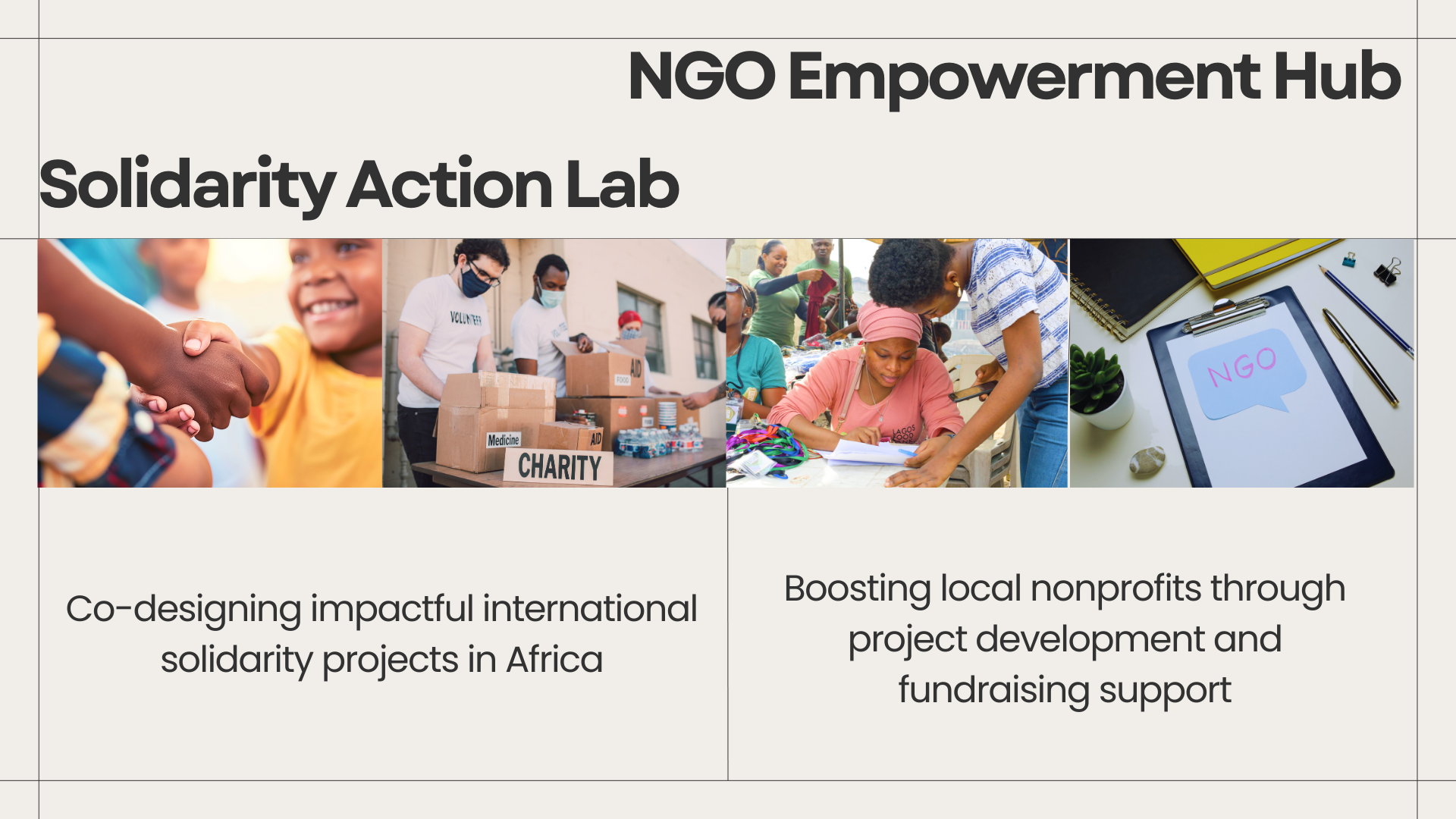 NGO Empowerment Hub

Solidarity Action Lab

VOLUNTEER

AID

FOOD

Medicine

AID

CHARITY

LAGOS FOOD

NGO

Co-designing impactful international solidarity projects in Africa

Boosting local nonprofits through project development and fundraising support